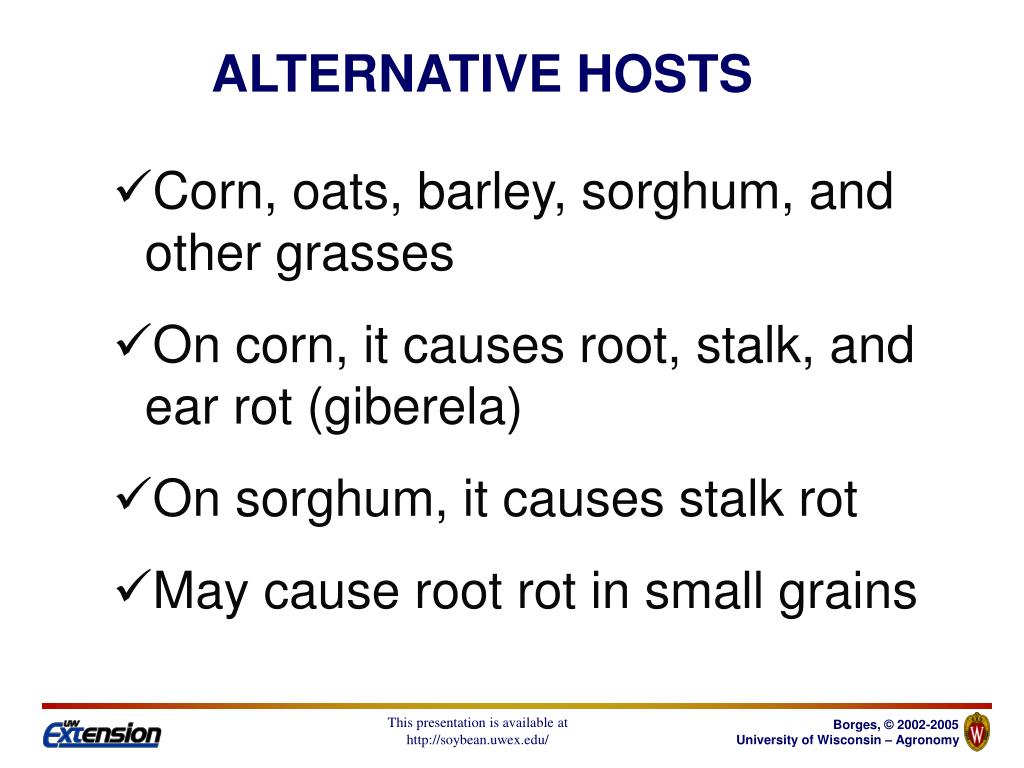 ALTERNATIVE HOSTS

✓Corn, oats, barley, sorghum, and other grasses

✓On corn, it causes root, stalk, and ear rot (giberela)

✓On sorghum, it causes stalk rot

✓May cause root rot in small grains

UW Extension

This presentation is available at http://soybean.uwex.edu/

Borges, © 2002-2005
University of Wisconsin – Agronomy

W